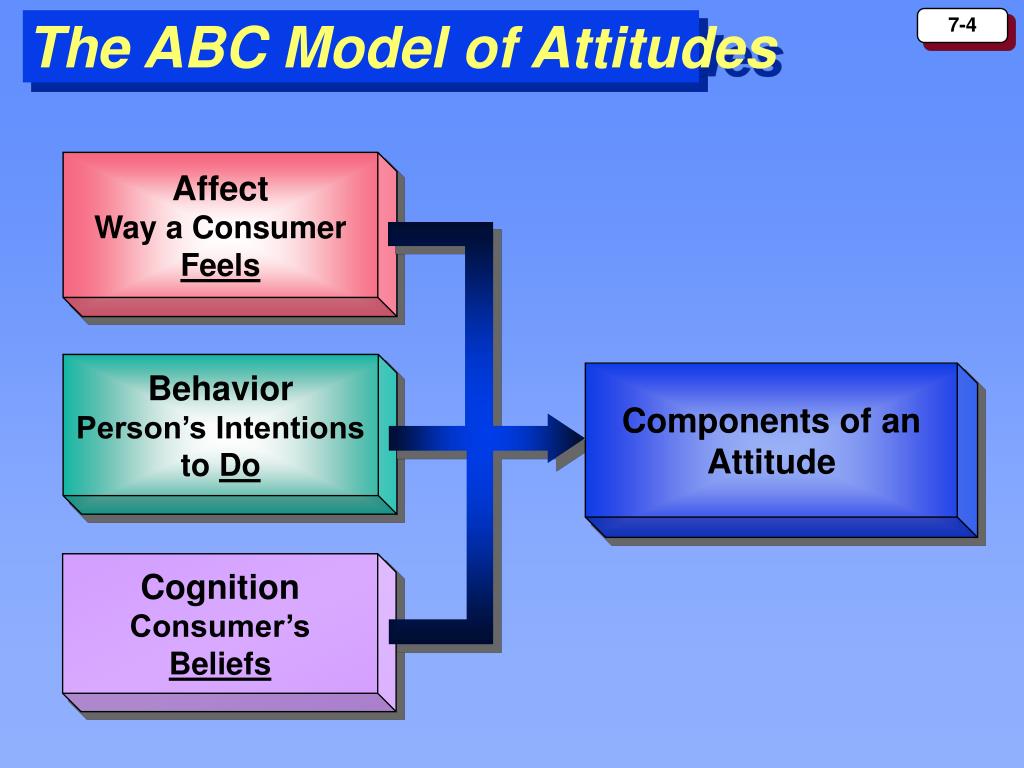 The ABC Model of Attitudes

7-4

Affect
Way a Consumer
Feels

Behavior
Person's Intentions
to Do

Cognition
Consumer's
Beliefs

Components of an Attitude